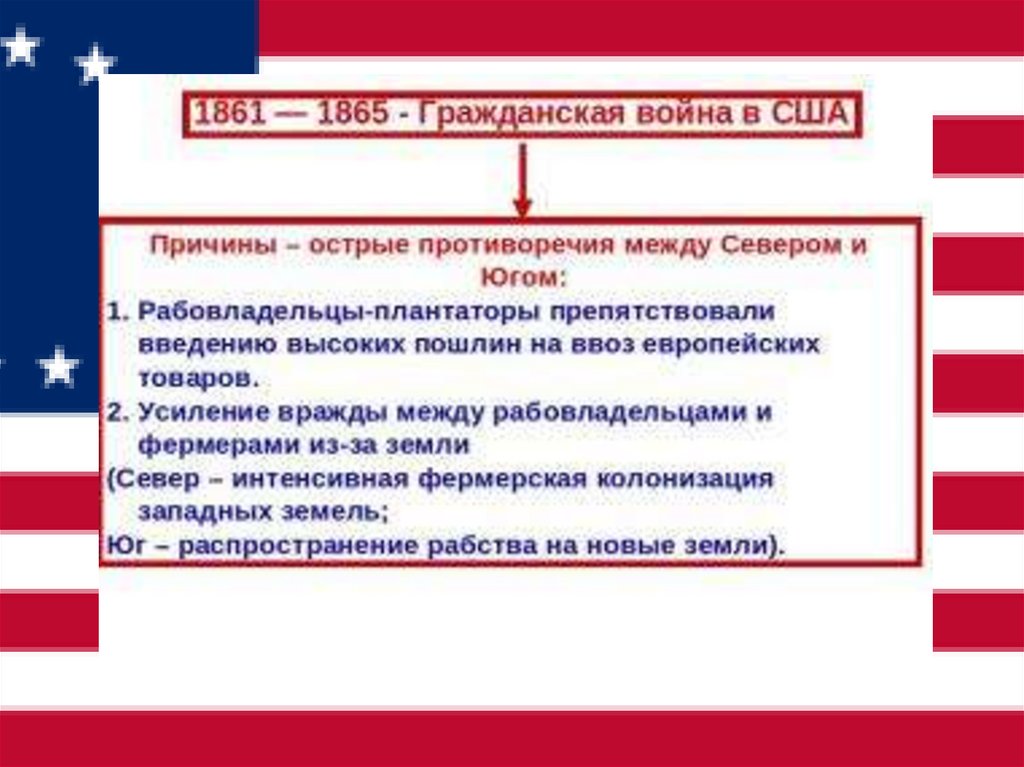 1861 — 1865 - Гражданская война в США

Причины – острые противоречия между Севером и Югом:
1. Рабовладельцы-плантаторы препятствовали введению высоких пошлин на ввоз европейских товаров.
2. Усиление вражды между рабовладельцами и фермерами из-за земли
(Север – интенсивная фермерская колонизация западных земель;
Юг – распространение рабства на новые земли).